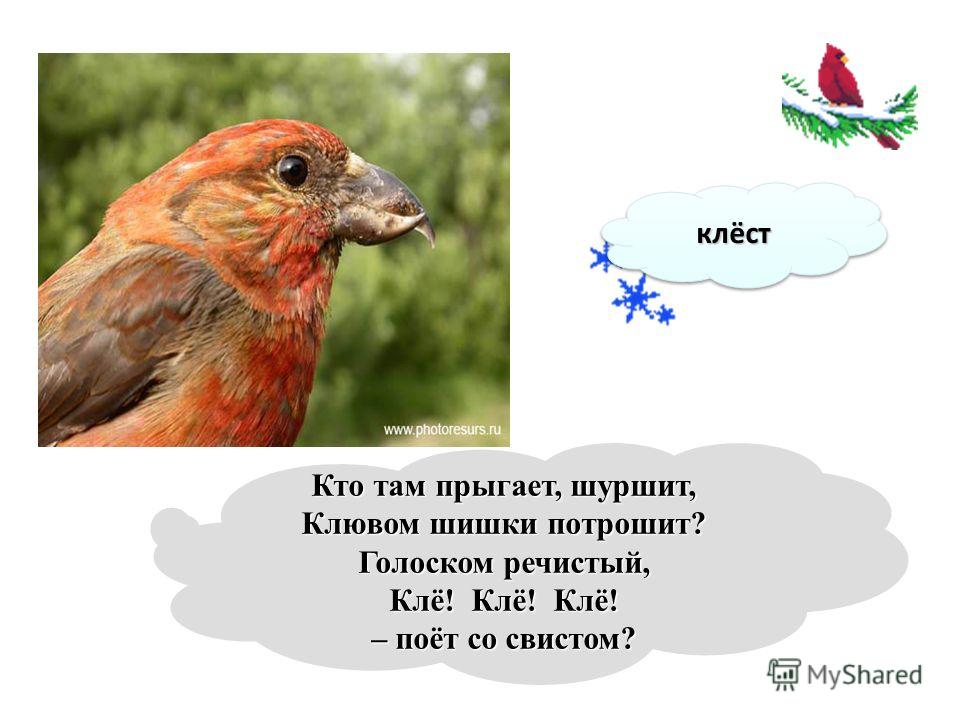 www.photoresurs.ru

клёст

Кто там прыгает, шуршит,
Клювом шишки потрошит?
Голоском речистый,
Клё! Клё! Клё!
– поёт со свистом?

MyShared